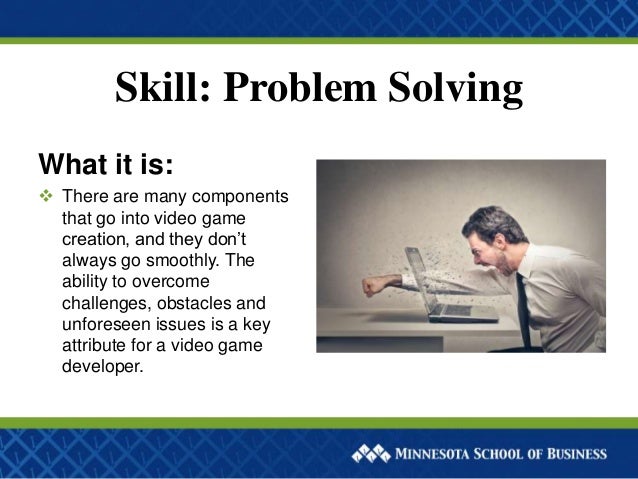 Skill: Problem Solving

What it is:

❖ There are many components that go into video game creation, and they don't always go smoothly. The ability to overcome challenges, obstacles and unforeseen issues is a key attribute for a video game developer.

MINNESOTA SCHOOL OF BUSINESS